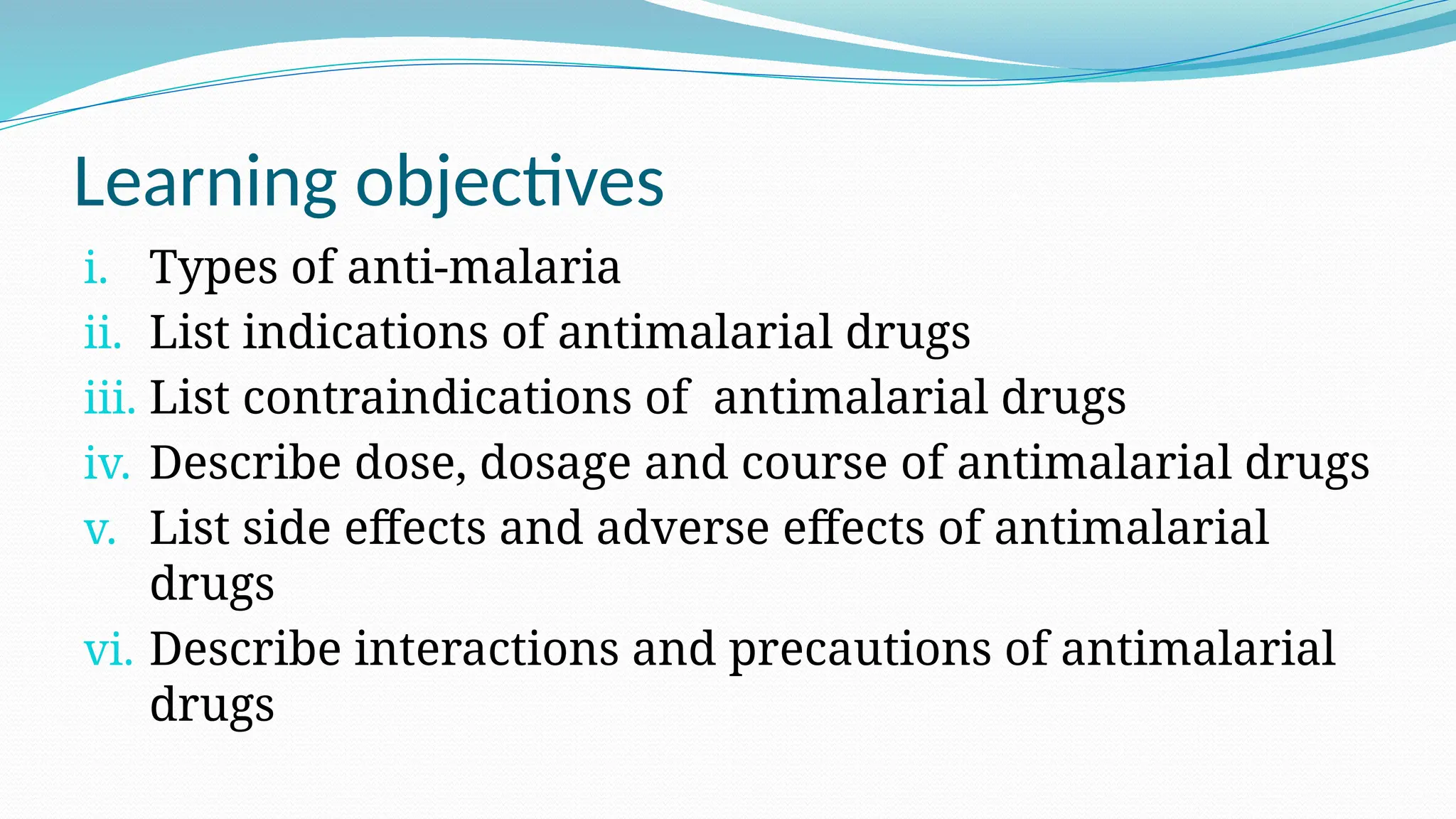 Learning objectives

i. Types of anti-malaria
ii. List indications of antimalarial drugs
iii. List contraindications of  antimalarial drugs
iv. Describe dose, dosage and course of antimalarial drugs
v. List side effects and adverse effects of antimalarial drugs
vi. Describe interactions and precautions of antimalarial drugs